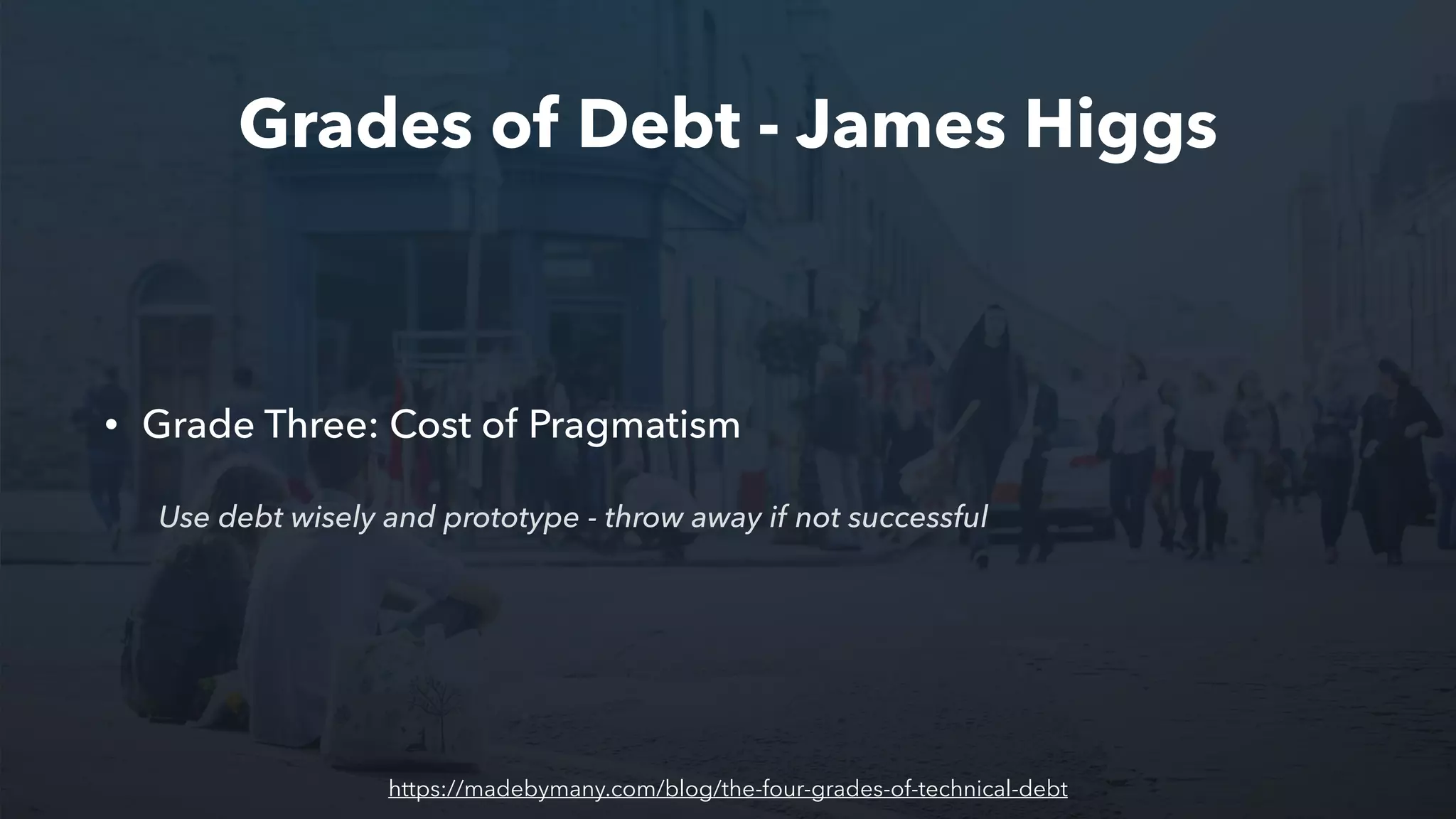 Grades of Debt - James Higgs

• Grade Three: Cost of Pragmatism

Use debt wisely and prototype - throw away if not successful

https://madebymany.com/blog/the-four-grades-of-technical-debt